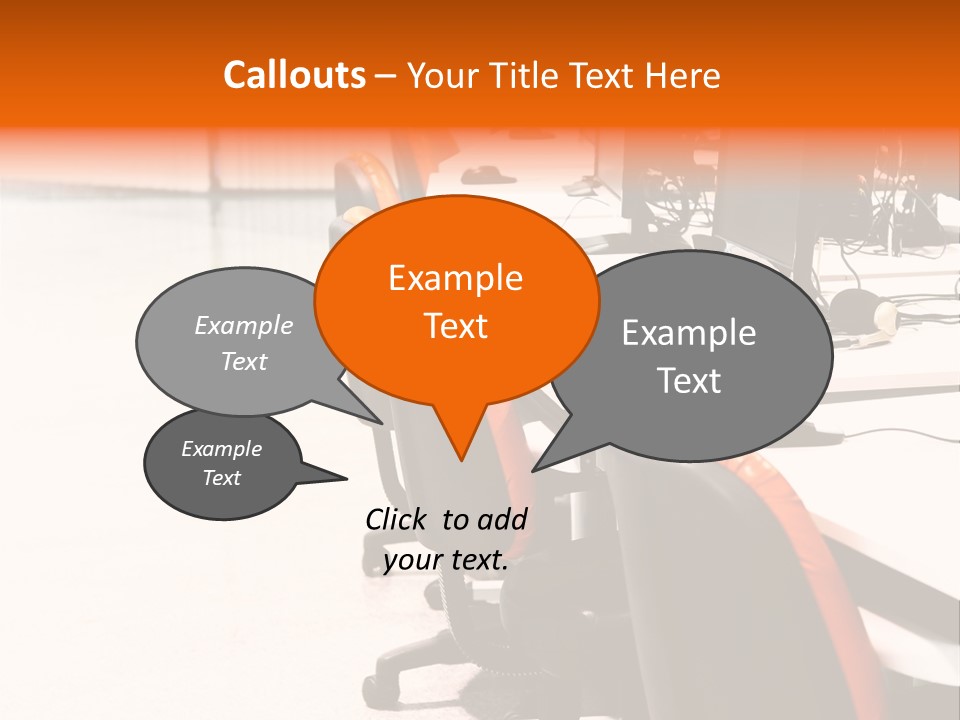 Callouts – Your Title Text Here

Example Text

Example Text

Example Text

Example Text

Click to add your text.